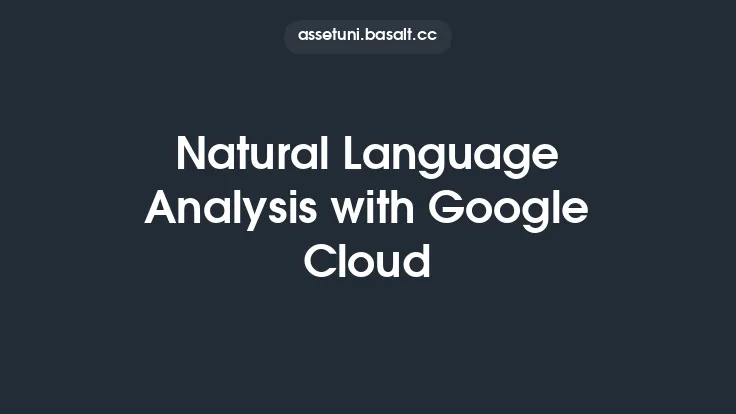 assetuni.basalt.cc

Natural Language Analysis with Google Cloud